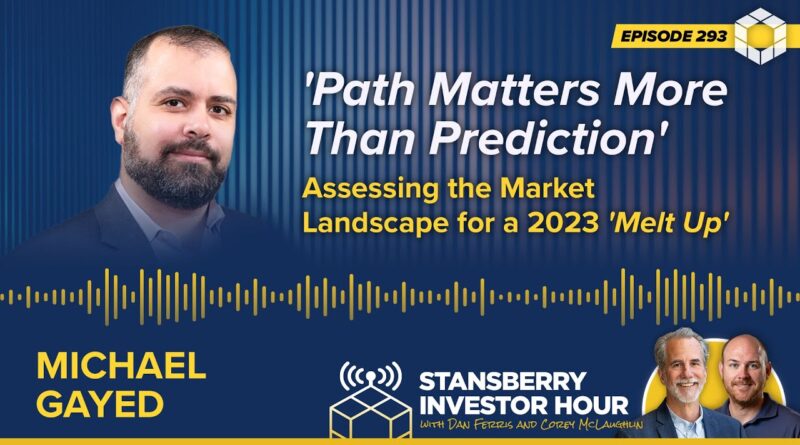 EPISODE 293

'Path Matters More Than Prediction'

Assessing the Market Landscape for a 2023 'Melt Up'

MICHAEL GAYED

STANSBERRY INVESTOR HOUR

WITH DAN FERRIS AND COREY McLAUGHLIN